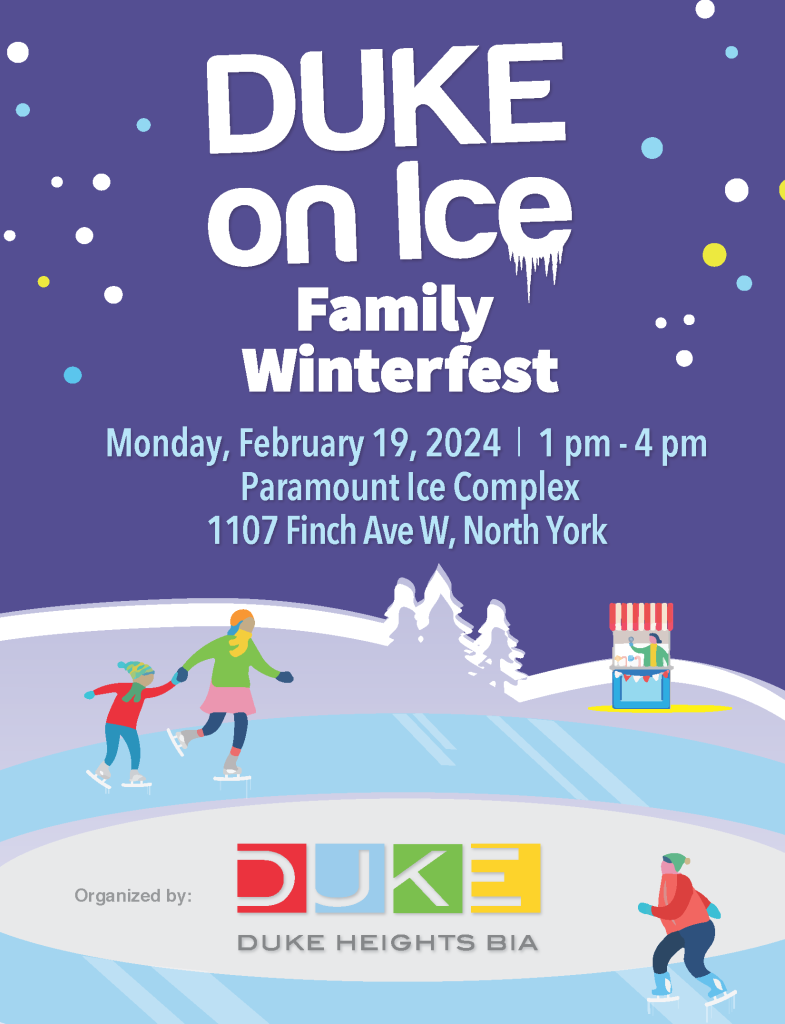 DUKE on Ice

Family Winterfest

Monday, February 19, 2024 | 1 pm - 4 pm
Paramount Ice Complex
1107 Finch Ave W, North York

Organized by:

DUKE
DUKE HEIGHTS BIA